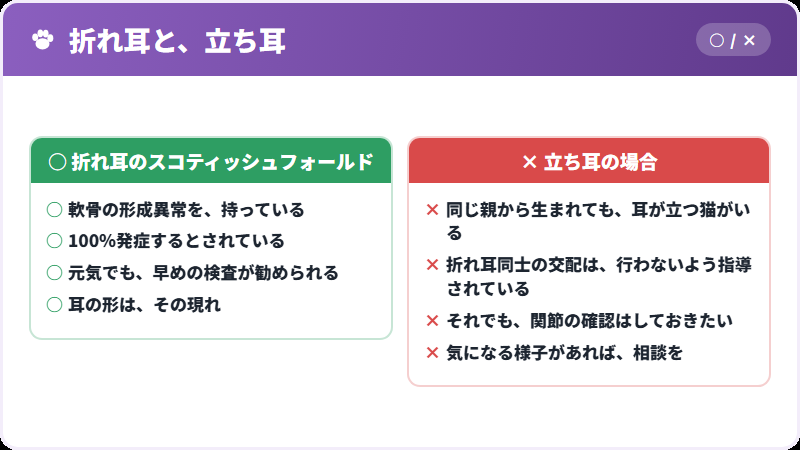 折れ耳と、立ち耳

○ / ×

○ 折れ耳のスコティッシュフォールド

○ 軟骨の形成異常を、持っている
○ 100%発症するとされている
○ 元気でも、早めの検査が勧められる
○ 耳の形は、その現れ

× 立ち耳の場合

× 同じ親から生まれても、耳が立つ猫がいる
× 折れ耳同士の交配は、行わないよう指導されている
× それでも、関節の確認はしておきたい
× 気になる様子があれば、相談を